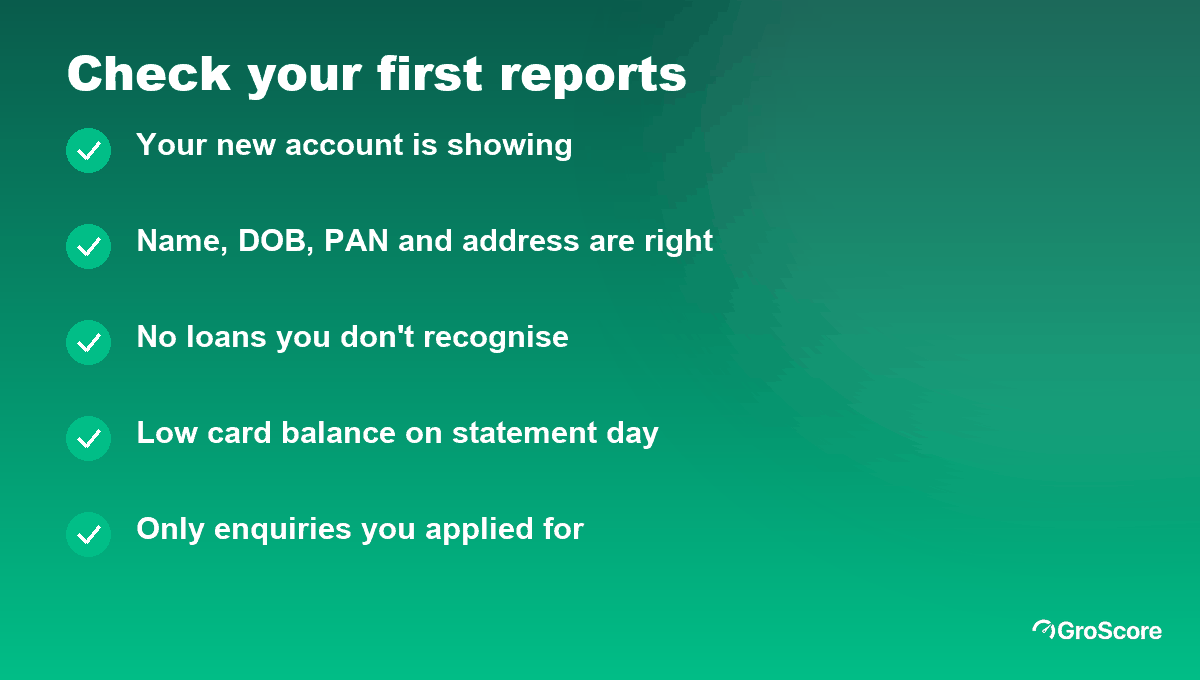 Check your first reports

✓ Your new account is showing

✓ Name, DOB, PAN and address are right

✓ No loans you don't recognise

✓ Low card balance on statement day

✓ Only enquiries you applied for

GroScore